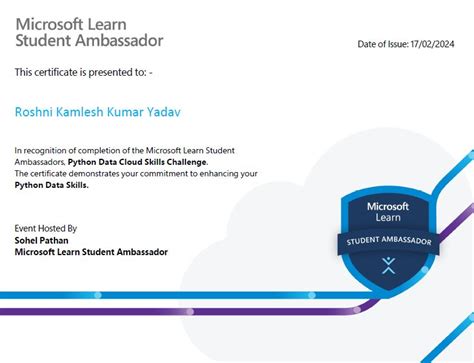 Microsoft Learn
Student Ambassador

Date of Issue: 17/02/2024

This certificate is presented to: -

Roshni Kamlesh Kumar Yadav

In recognition of completion of the Microsoft Learn Student Ambassadors, Python Data Cloud Skills Challenge.
The certificate demonstrates your commitment to enhancing your Python Data Skills.

Event Hosted By
Sohel Pathan
Microsoft Learn Student Ambassador

Microsoft
Learn
STUDENT AMBASSADOR